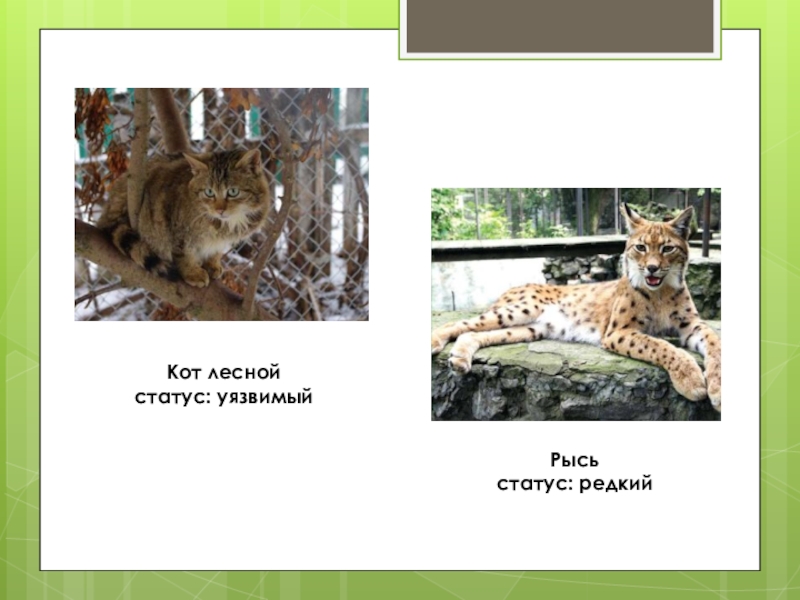 Кот лесной
статус: уязвимый

Рысь
статус: редкий